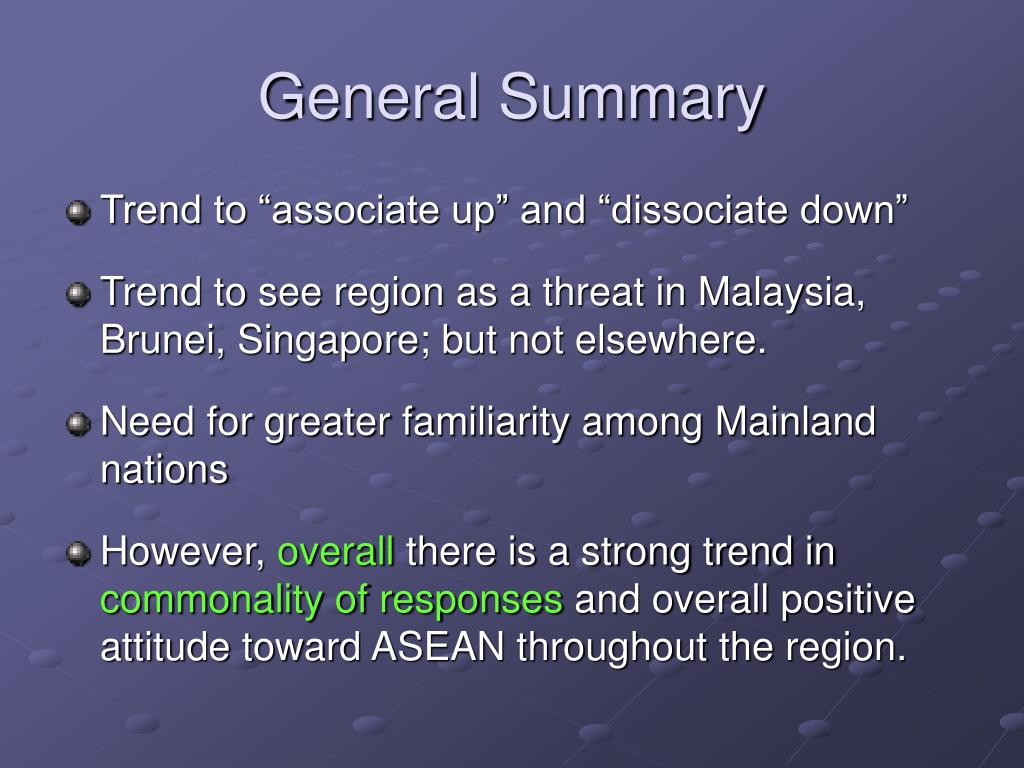 General Summary

Trend to “associate up” and “dissociate down”

Trend to see region as a threat in Malaysia, Brunei, Singapore; but not elsewhere.

Need for greater familiarity among Mainland nations

However, overall there is a strong trend in commonality of responses and overall positive attitude toward ASEAN throughout the region.